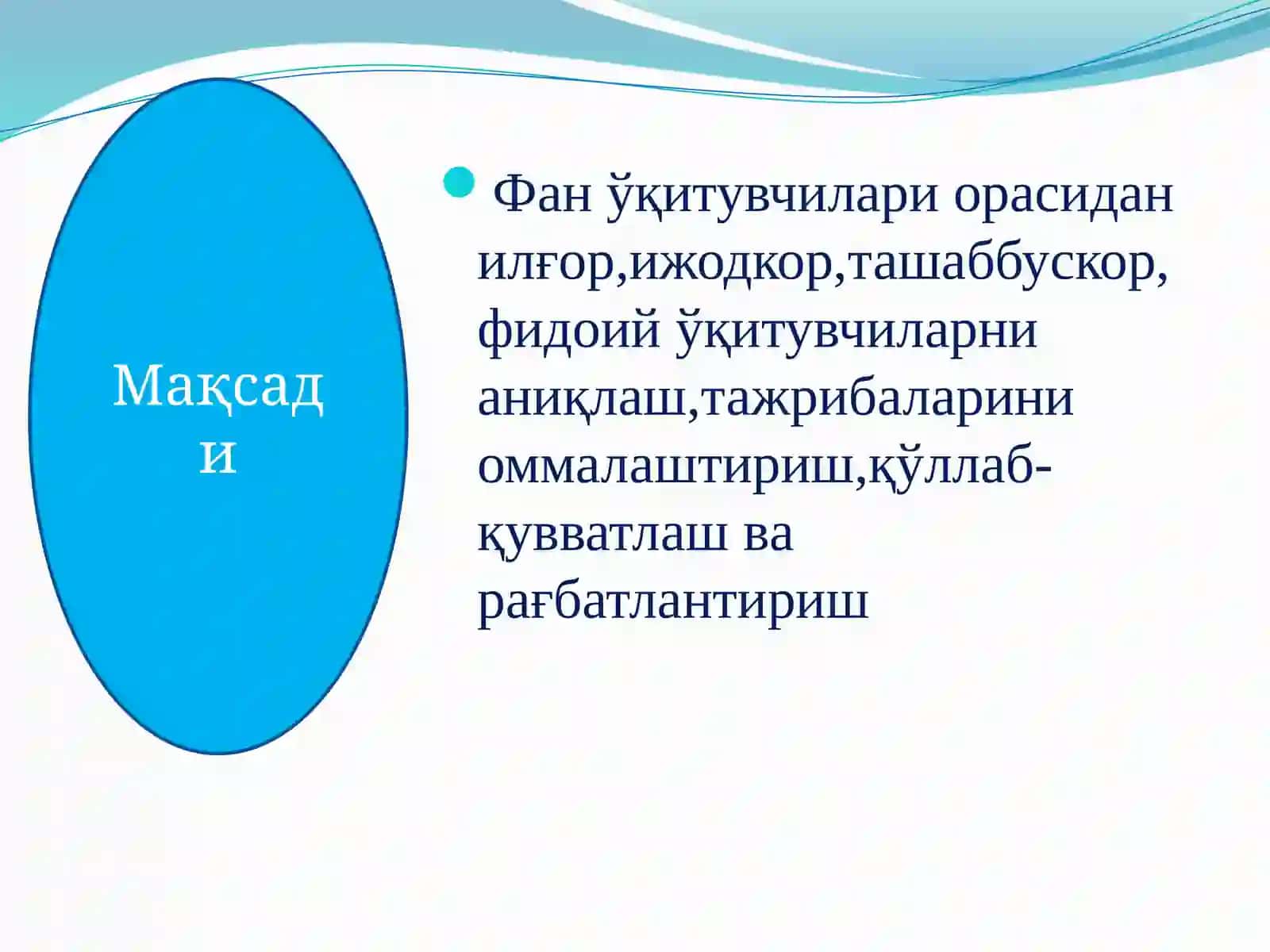 Мақсади

Фан ўқитувчилари орасидан илғор,ижодкор,ташаббускор, фидоий ўқитувчиларни аниқлаш,тажрибаларини оммалаштириш,қўллаб-қувватлаш ва рағбатлантириш